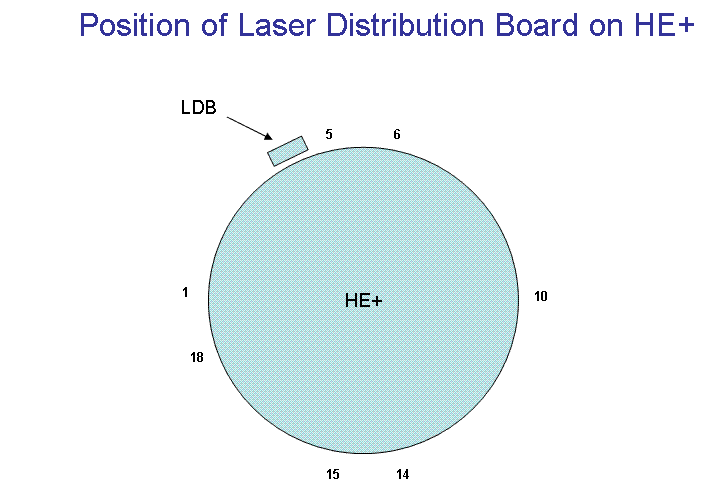 Position of Laser Distribution Board on HE+

LDB

5

6

1

HE+

10

18

15

14